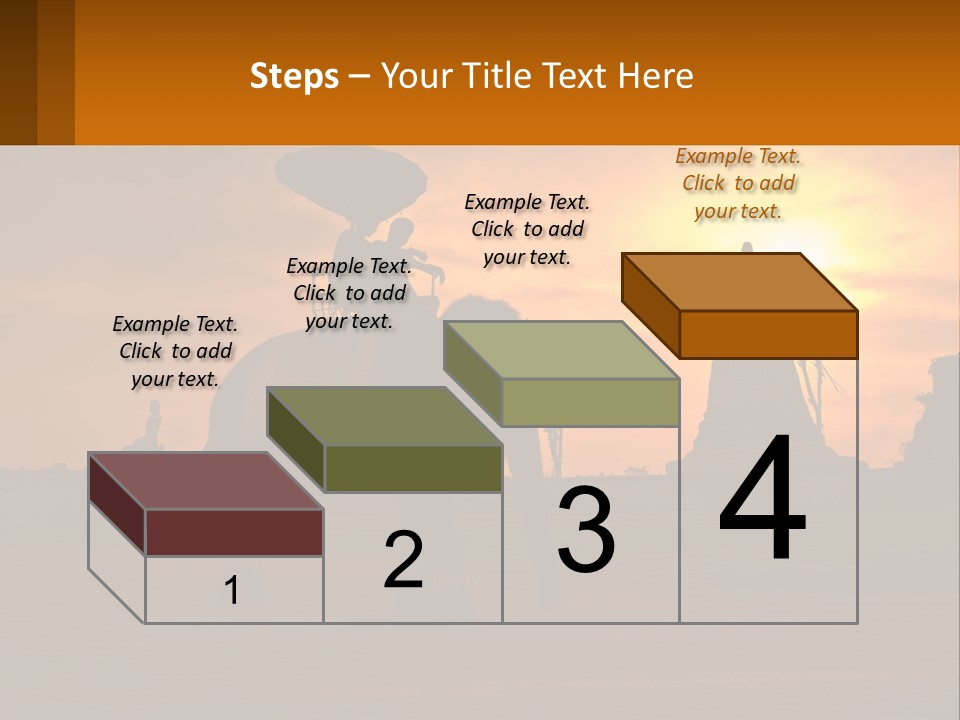 Steps – Your Title Text Here

Example Text. Click to add your text.

Example Text. Click to add your text.

Example Text. Click to add your text.

Example Text. Click to add your text.

1

2

3

4